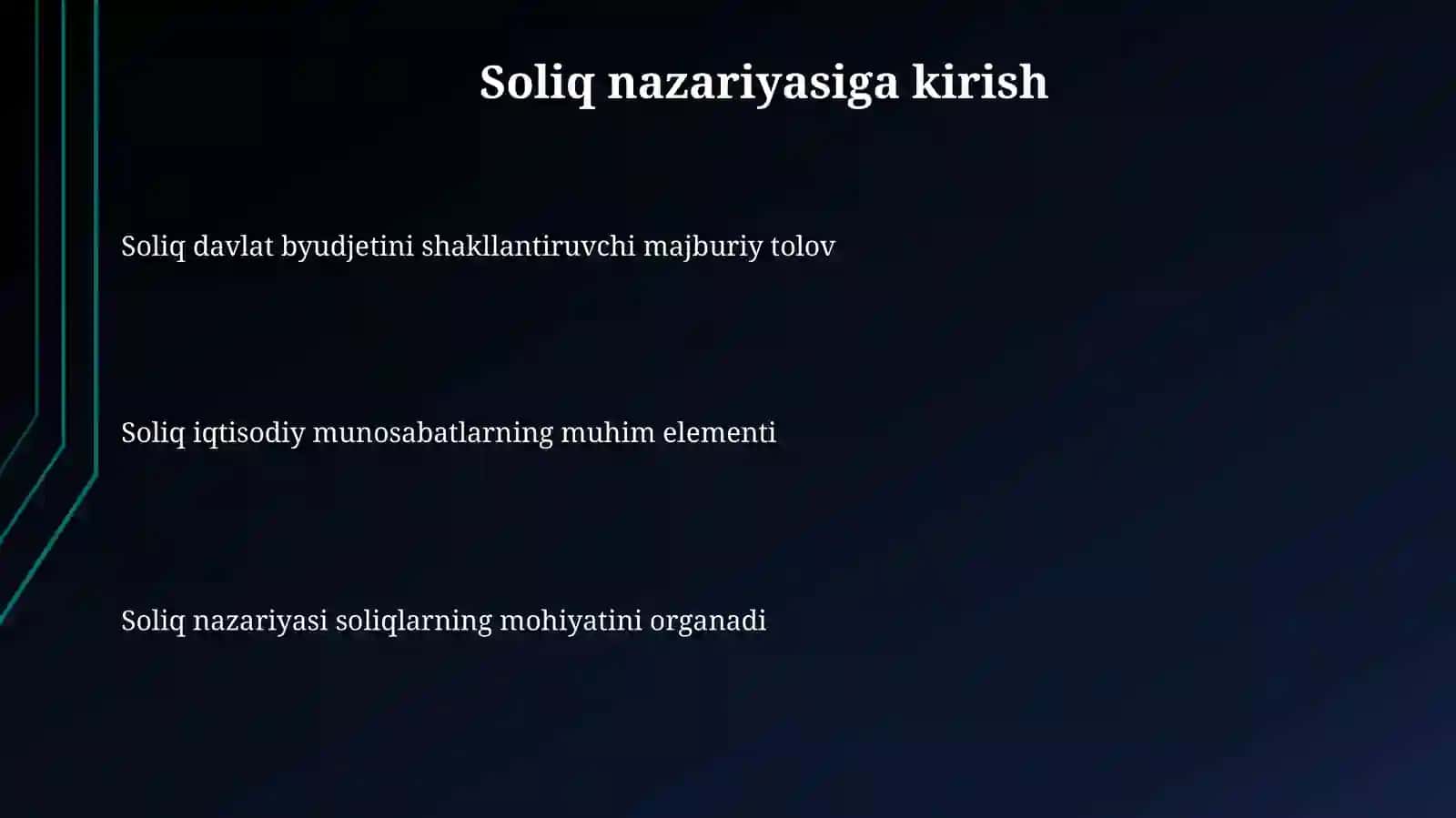 Soliq nazariyasiga kirish

Soliq davlat byudjetini shakllantiruvchi majburiy tolov

Soliq iqtisodiy munosabatlarning muhim elementi

Soliq nazariyasi soliqlarning mohiyatini organadi